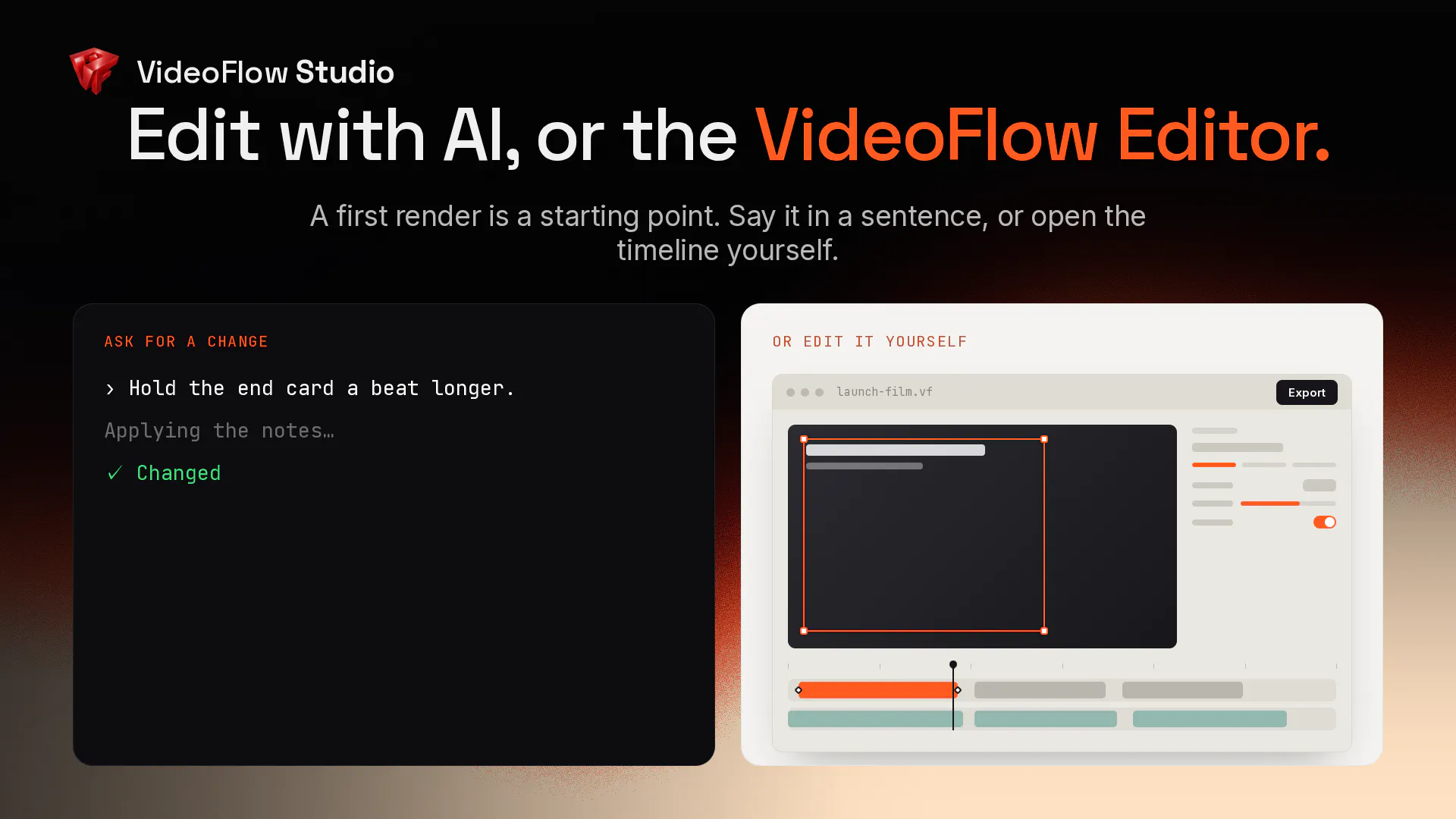 VideoFlow Studio

Edit with AI, or the VideoFlow Editor.

A first render is a starting point. Say it in a sentence, or open the timeline yourself.

ASK FOR A CHANGE

› Hold the end card a beat longer.

Applying the notes…

✓ Changed

OR EDIT IT YOURSELF

launch-film.vf

Export